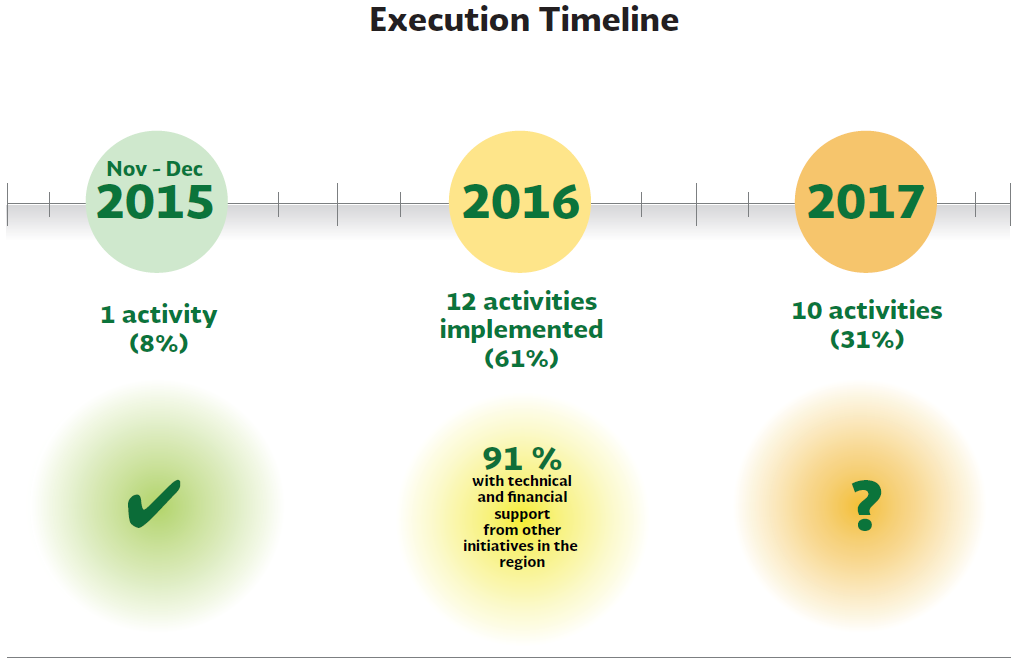 Execution Timeline

Nov - Dec
2015

2016

2017

1 activity
(8%)

12 activities implemented
(61%)

10 activities
(31%)

✔

91 %
with technical and financial support from other initiatives in the region

?